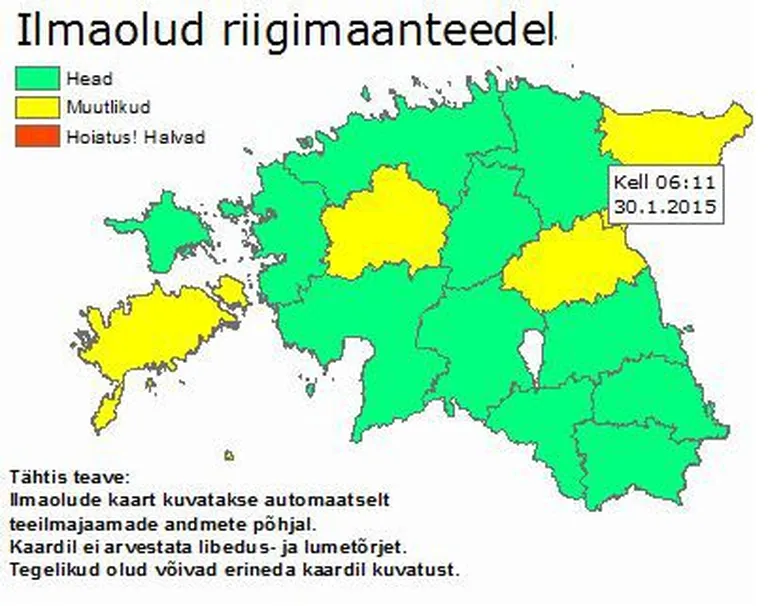 Ilmaolud riigimaanteedel

Head
Muutlikud
Hoiatus! Halvad

Kell 06:11
30.1.2015

Tähtis teave:
Ilmaolude kaart kuvatakse automaatselt teeilmajaamade andmete põhjal.
Kaardil ei arvestata libedus- ja lumetõrjet.
Tegelikud olud võivad erineda kaardil kuvatust.